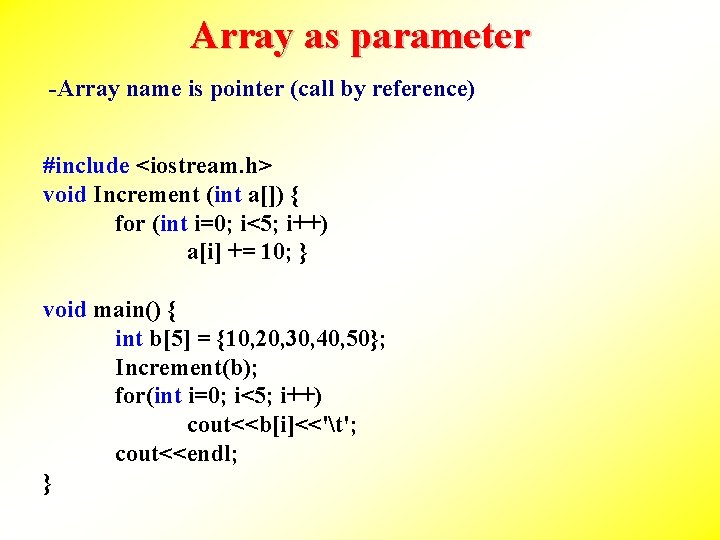 Array as parameter

-Array name is pointer (call by reference)

#include <iostream.h>
void Increment (int a[]) {
for (int i=0; i<5; i++)
a[i] += 10; }

void main() {
int b[5] = {10,20,30,40,50};
Increment(b);
for(int i=0; i<5; i++)
cout<<b[i]<<'\t';
cout<<endl;
}